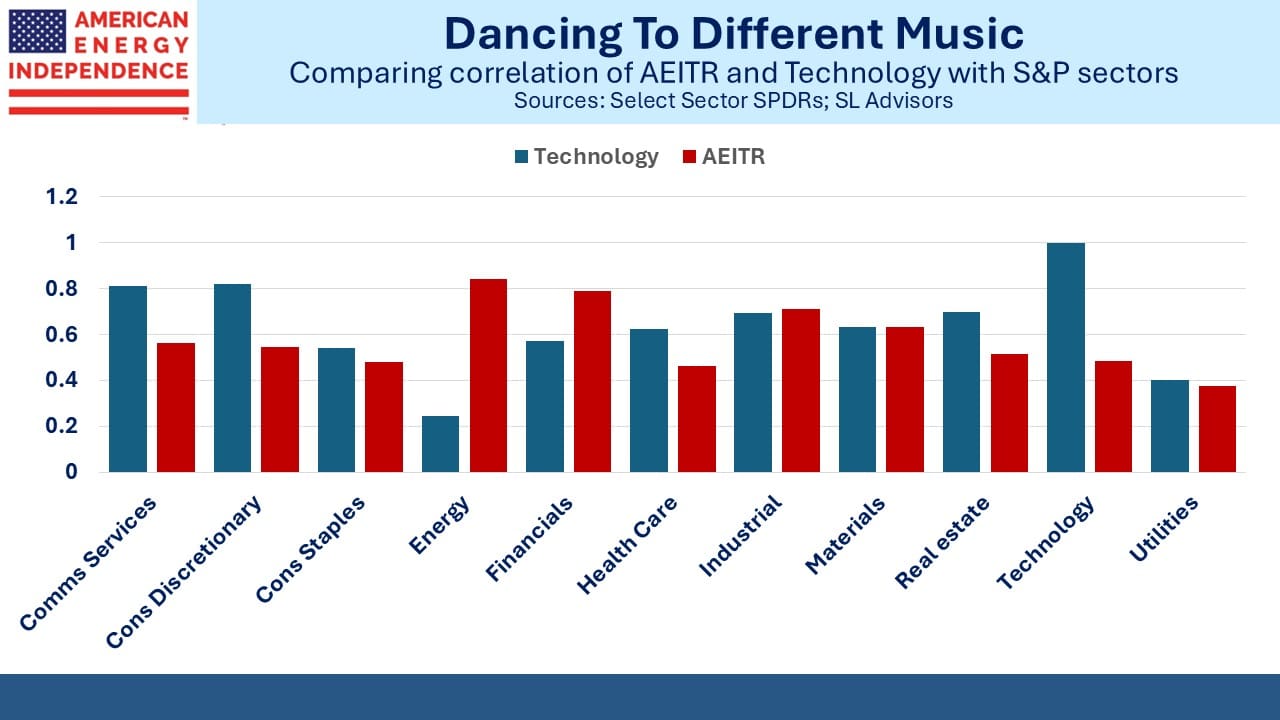 AMERICAN ENERGY INDEPENDENCE

Dancing To Different Music
Comparing correlation of AEITR and Technology with S&P sectors
Sources: Select Sector SPDRs; SL Advisors

Technology AEITR

1.2
1
0.8
0.6
0.4
0.2
0

Comms Services
Cons Discretionary
Cons Staples
Energy
Financials
Health Care
Industrial
Materials
Real estate
Technology
Utilities